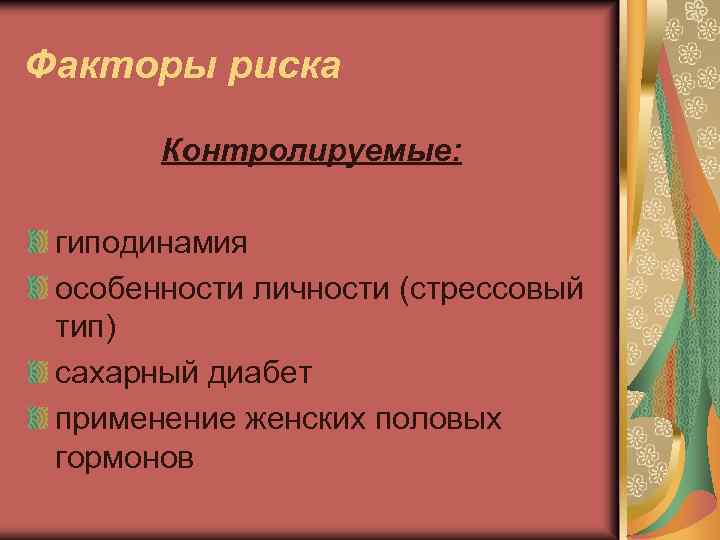 Факторы риска

Контролируемые:

гиподинамия
особенности личности (стрессовый тип)
сахарный диабет
применение женских половых гормонов